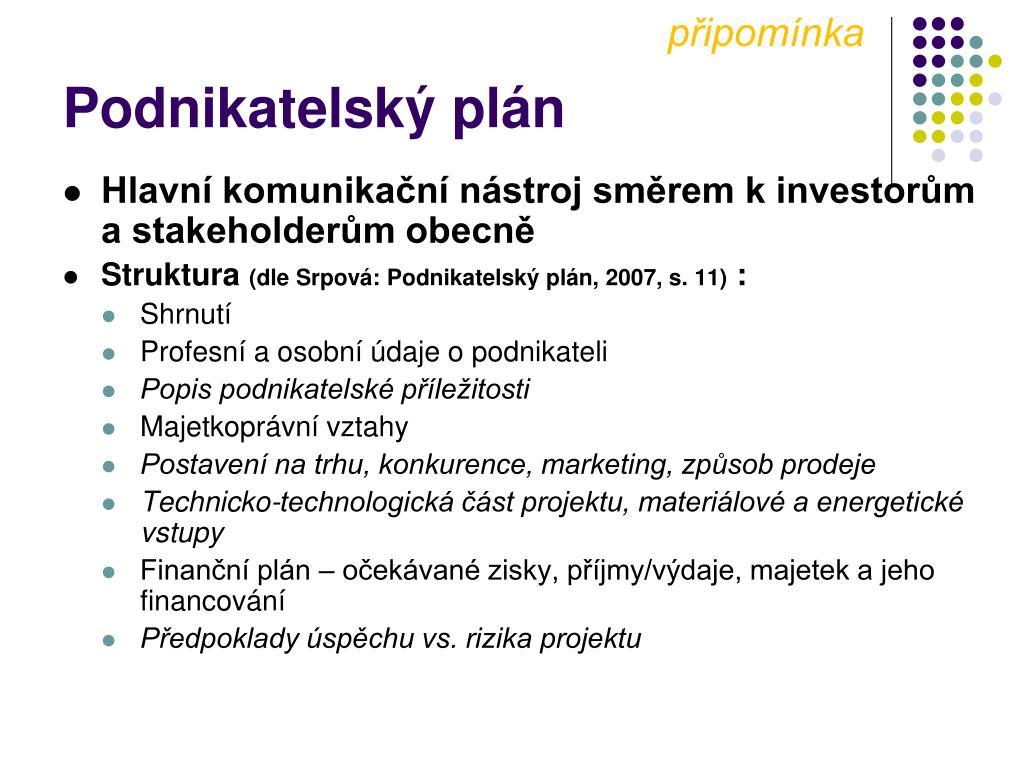 připomínka

Podnikatelský plán

• Hlavní komunikační nástroj směrem k investorům a stakeholderům obecně
• Struktura (dle Srpová: Podnikatelský plán, 2007, s. 11) :
• Shrnutí
• Profesní a osobní údaje o podnikateli
• Popis podnikatelské příležitosti
• Majetkoprávní vztahy
• Postavení na trhu, konkurence, marketing, způsob prodeje
• Technicko-technologická část projektu, materiálové a energetické vstupy
• Finanční plán – očekávané zisky, příjmy/výdaje, majetek a jeho financování
• Předpoklady úspěchu vs. rizika projektu